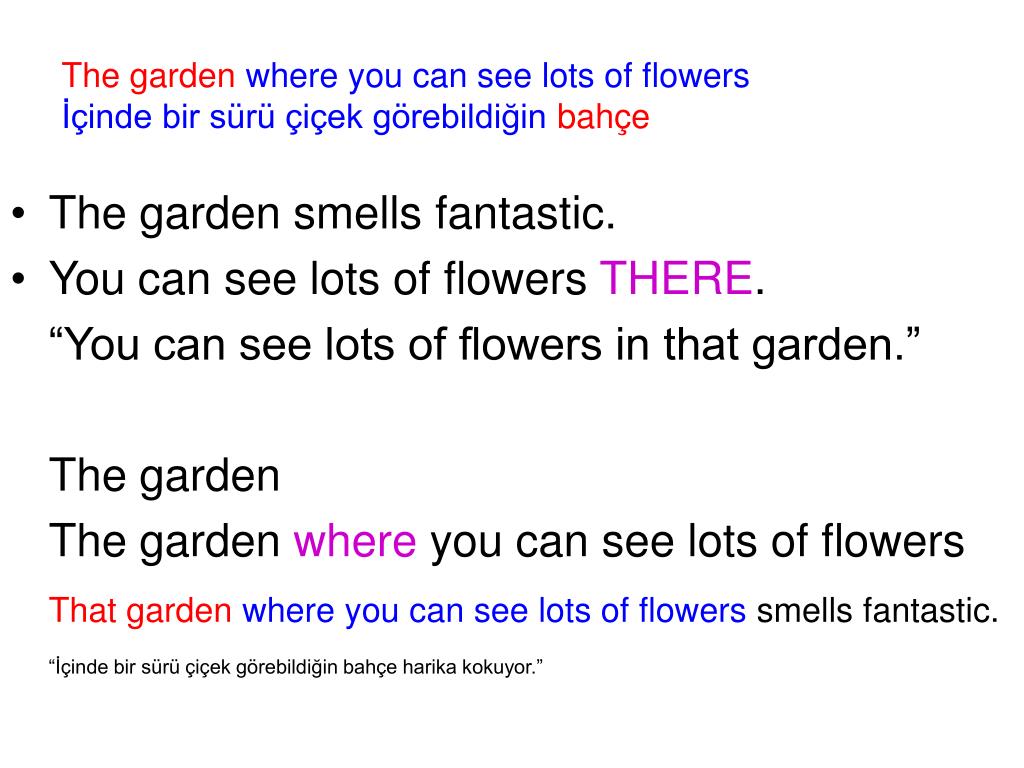 The garden where you can see lots of flowers
İçinde bir sürü çiçek görebildiğin bahçe

• The garden smells fantastic.
• You can see lots of flowers THERE.
“You can see lots of flowers in that garden.”

The garden
The garden where you can see lots of flowers
That garden where you can see lots of flowers smells fantastic.
“İçinde bir sürü çiçek görebildiğin bahçe harika kokuyor.”